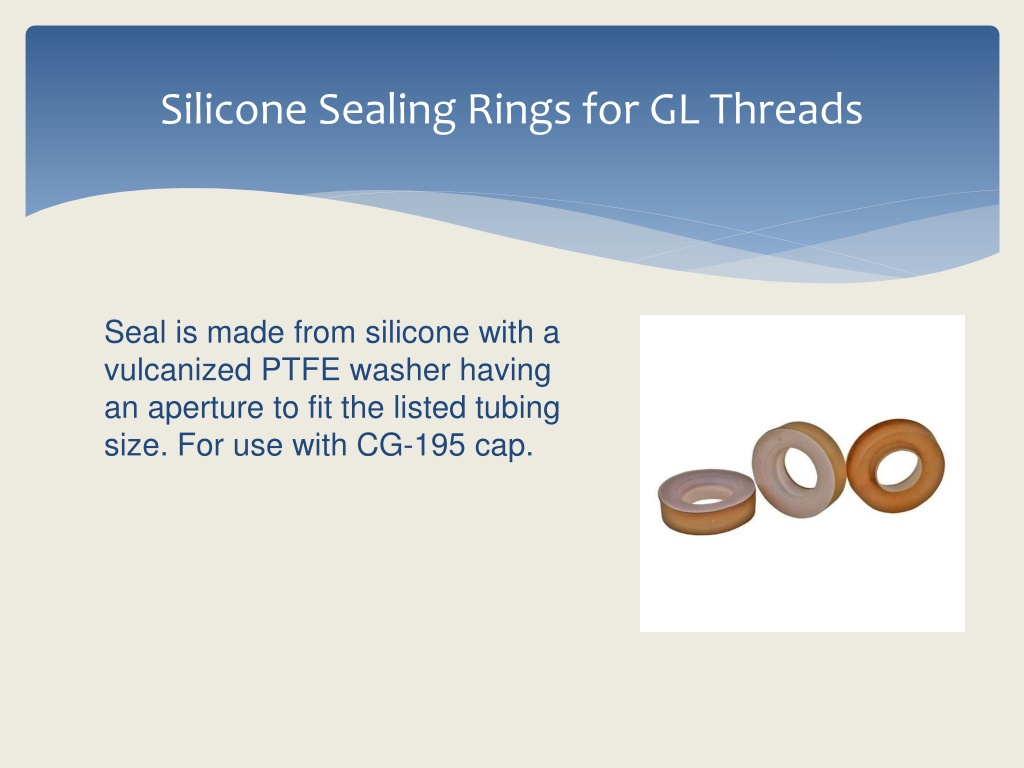 Silicone Sealing Rings for GL Threads

Seal is made from silicone with a vulcanized PTFE washer having an aperture to fit the listed tubing size. For use with CG-195 cap.